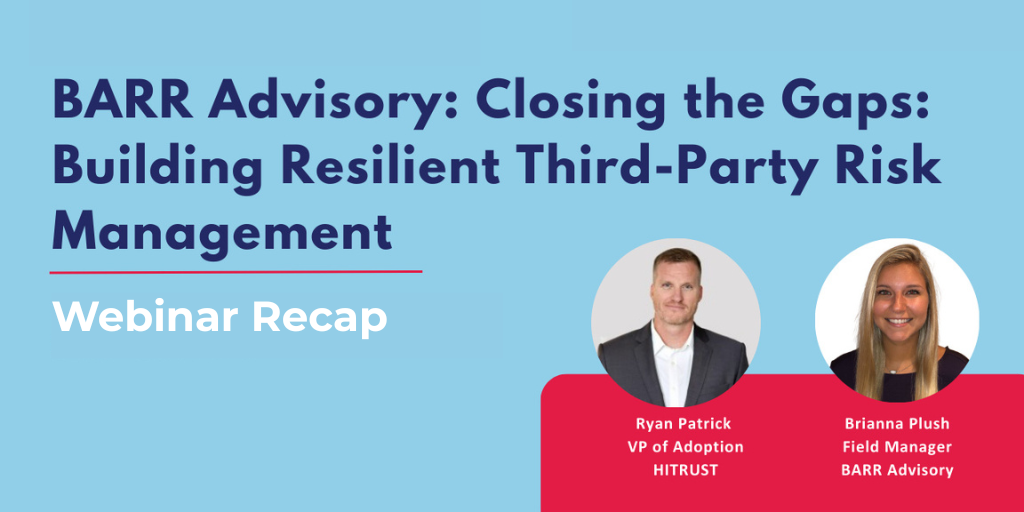 BARR Advisory: Closing the Gaps: Building Resilient Third-Party Risk Management

Webinar Recap

Ryan Patrick
VP of Adoption
HITRUST

Brianna Plush
Field Manager
BARR Advisory